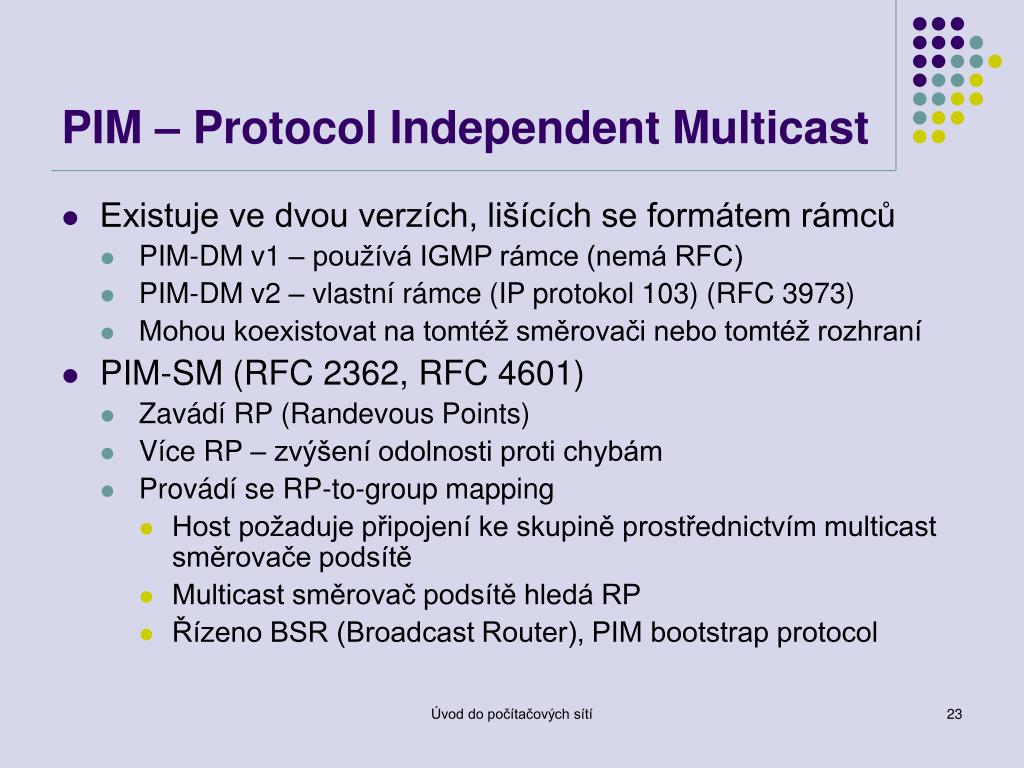 PIM – Protocol Independent Multicast

- Existuje ve dvou verzích, lišících se formátem rámců
  - PIM-DM v1 – používá IGMP rámce (nemá RFC)
  - PIM-DM v2 – vlastní rámce (IP protokol 103) (RFC 3973)
  - Mohou koexistovat na tomtéž směrovači nebo tomtéž rozhraní
- PIM-SM (RFC 2362, RFC 4601)
  - Zavádí RP (Randevous Points)
  - Více RP – zvýšení odolnosti proti chybám
  - Provádí se RP-to-group mapping
    - Host požaduje připojení ke skupině prostřednictvím multicast směrovače podsítě
    - Multicast směrovač podsítě hledá RP
    - Řízeno BSR (Broadcast Router), PIM bootstrap protocol

Úvod do počítačových sítí

23